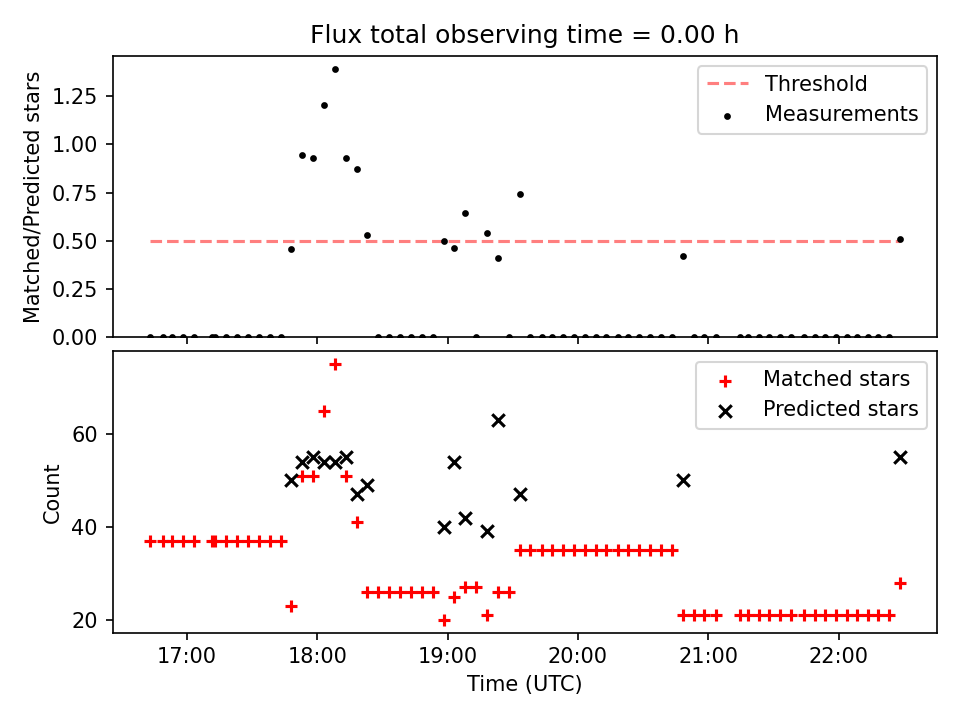 Flux total observing time = 0.00 h

Matched/Predicted stars

1.25
1.00
0.75
0.50
0.25
0.00

Threshold
Measurements

Count

60
40
20

Matched stars
Predicted stars

17:00
18:00
19:00
20:00
21:00
22:00

Time (UTC)